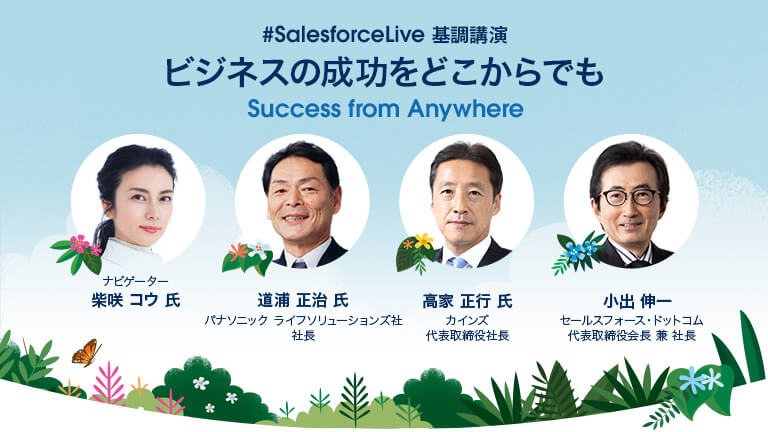 #SalesforceLive 基調講演

ビジネスの成功をどこからでも

Success from Anywhere

ナビゲーター
柴咲 コウ 氏

道浦 正治 氏
パナソニック ライフソリューションズ社 社長

高家 正行 氏
カインズ
代表取締役社長

小出 伸一
セールスフォース・ドットコム
代表取締役会長 兼 社長